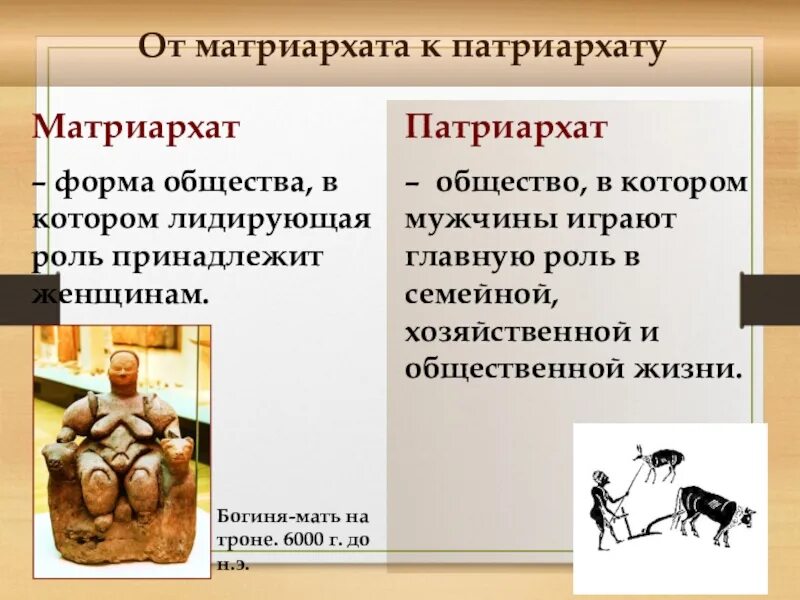 От матриархата к патриархату

Матриархат

– форма общества, в котором лидирующая роль принадлежит женщинам.

Богиня-мать на троне. 6000 г. до н.э.

Патриархат

– общество, в котором мужчины играют главную роль в семейной, хозяйственной и общественной жизни.